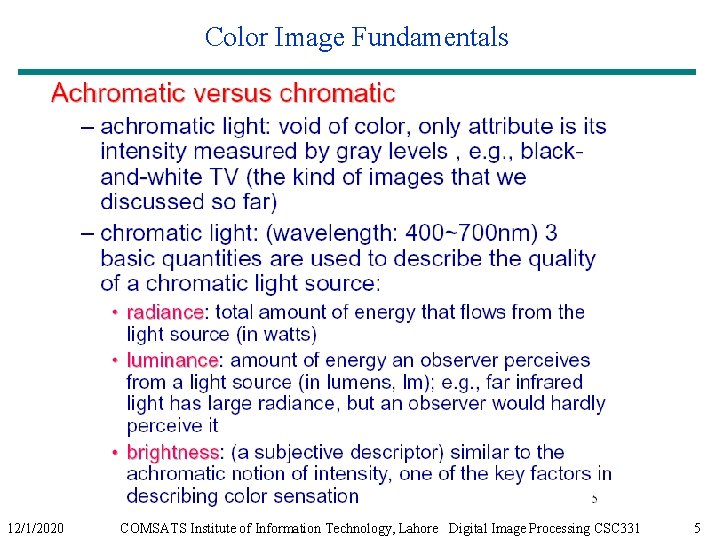 Color Image Fundamentals

Achromatic versus chromatic

– achromatic light: void of color, only attribute is its intensity measured by gray levels , e.g., black-and-white TV (the kind of images that we discussed so far)

– chromatic light: (wavelength: 400~700nm) 3 basic quantities are used to describe the quality of a chromatic light source:

• radiance: total amount of energy that flows from the light source (in watts)

• luminance: amount of energy an observer perceives from a light source (in lumens, lm); e.g., far infrared light has large radiance, but an observer would hardly perceive it

• brightness: (a subjective descriptor) similar to the achromatic notion of intensity, one of the key factors in describing color sensation

5

12/1/2020 COMSATS Institute of Information Technology, Lahore Digital Image Processing CSC331 5